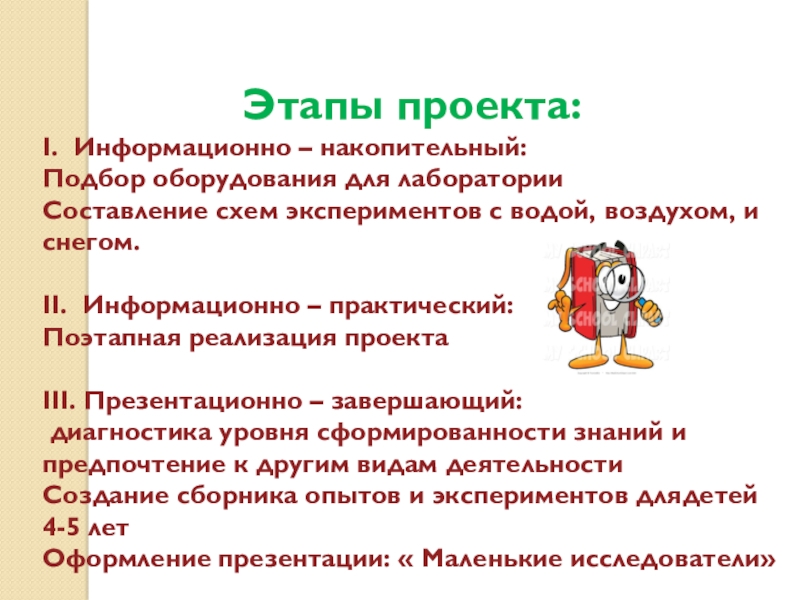 Этапы проекта:

I. Информационно – накопительный:
Подбор оборудования для лаборатории
Составление схем экспериментов с водой, воздухом, и снегом.

II. Информационно – практический:
Поэтапная реализация проекта

III. Презентационно – завершающий:
диагностика уровня сформированности знаний и предпочтение к другим видам деятельности
Создание сборника опытов и экспериментов длядетей 4-5 лет
Оформление презентации: « Маленькие исследователи»